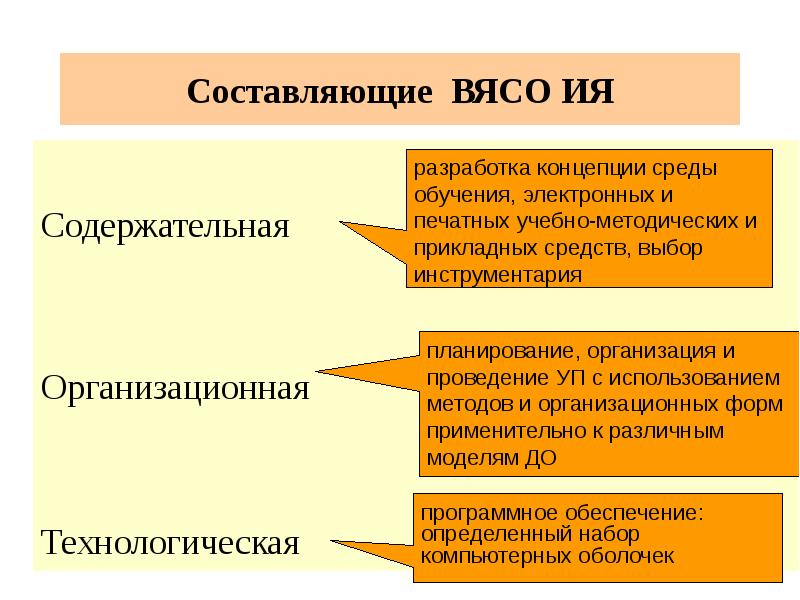 Составляющие ВЯСО ИЯ

Содержательная

разработка концепции среды обучения, электронных и печатных учебно-методических и прикладных средств, выбор инструментария

Организационная

планирование, организация и проведение УП с использованием методов и организационных форм применительно к различным моделям ДО

Технологическая

программное обеспечение: определенный набор компьютерных оболочек